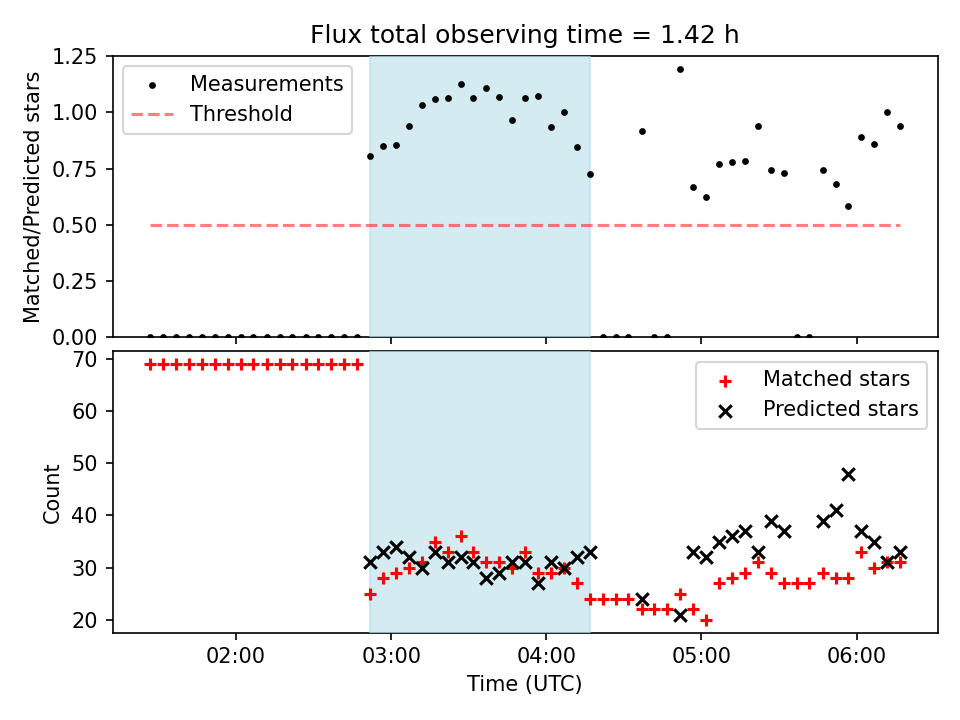 Flux total observing time = 1.42 h

Matched/Predicted stars

1.25
1.00
0.75
0.50
0.25
0.00

Measurements
Threshold

Count

70
60
50
40
30
20

Matched stars
Predicted stars

02:00
03:00
04:00
05:00
06:00

Time (UTC)